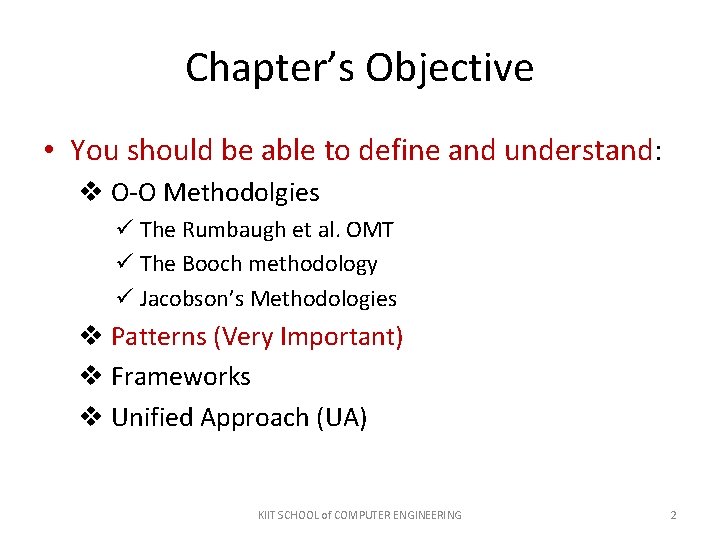 Chapter's Objective

• You should be able to define and understand:

❖ O-O Methodolgies

✓ The Rumbaugh et al. OMT

✓ The Booch methodology

✓ Jacobson's Methodologies

❖ Patterns (Very Important)

❖ Frameworks

❖ Unified Approach (UA)

KIIT SCHOOL of COMPUTER ENGINEERING

2